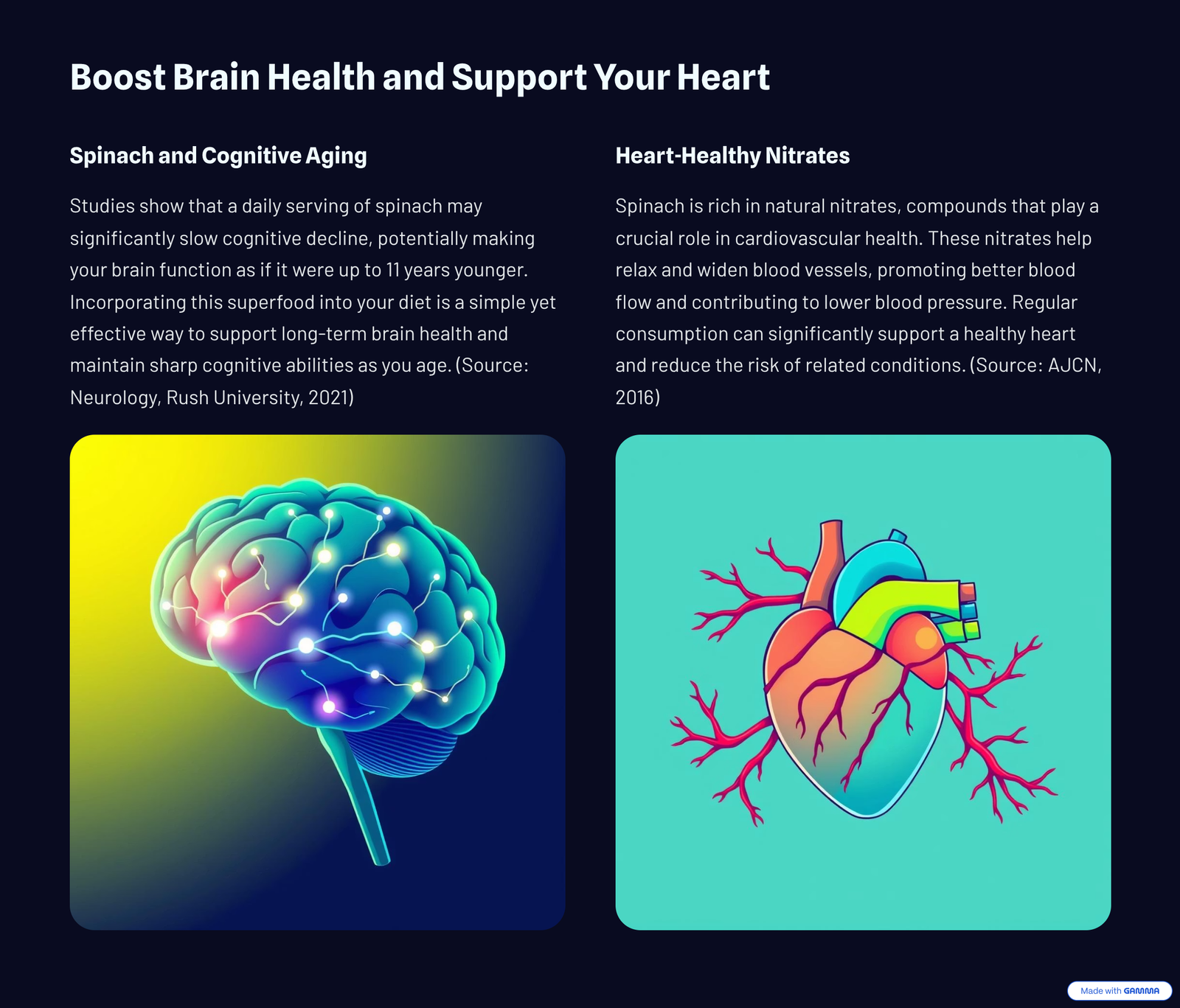 Boost Brain Health and Support Your Heart

Spinach and Cognitive Aging

Studies show that a daily serving of spinach may significantly slow cognitive decline, potentially making your brain function as if it were up to 11 years younger. Incorporating this superfood into your diet is a simple yet effective way to support long-term brain health and maintain sharp cognitive abilities as you age. (Source: Neurology, Rush University, 2021)

Heart-Healthy Nitrates

Spinach is rich in natural nitrates, compounds that play a crucial role in cardiovascular health. These nitrates help relax and widen blood vessels, promoting better blood flow and contributing to lower blood pressure. Regular consumption can significantly support a healthy heart and reduce the risk of related conditions. (Source: AJCN, 2016)

Made with GAMMA